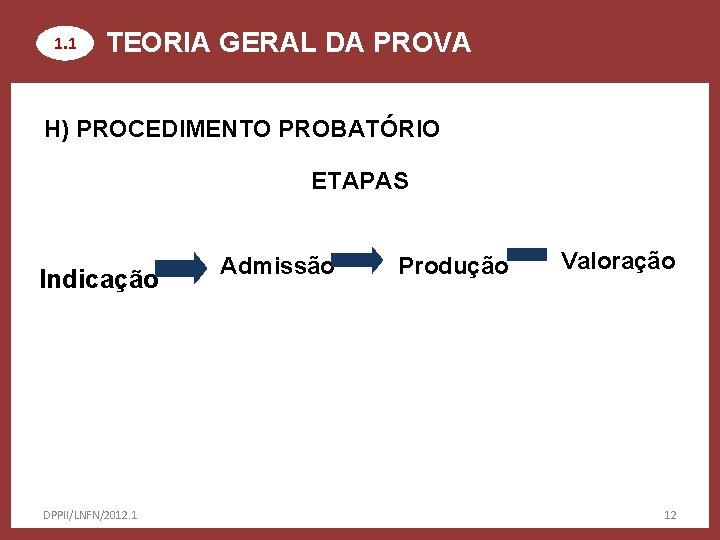 1.1 TEORIA GERAL DA PROVA

H) PROCEDIMENTO PROBATÓRIO

ETAPAS

Indicação Admissão Produção Valoração

DPPII/LNFN/2012.1

12